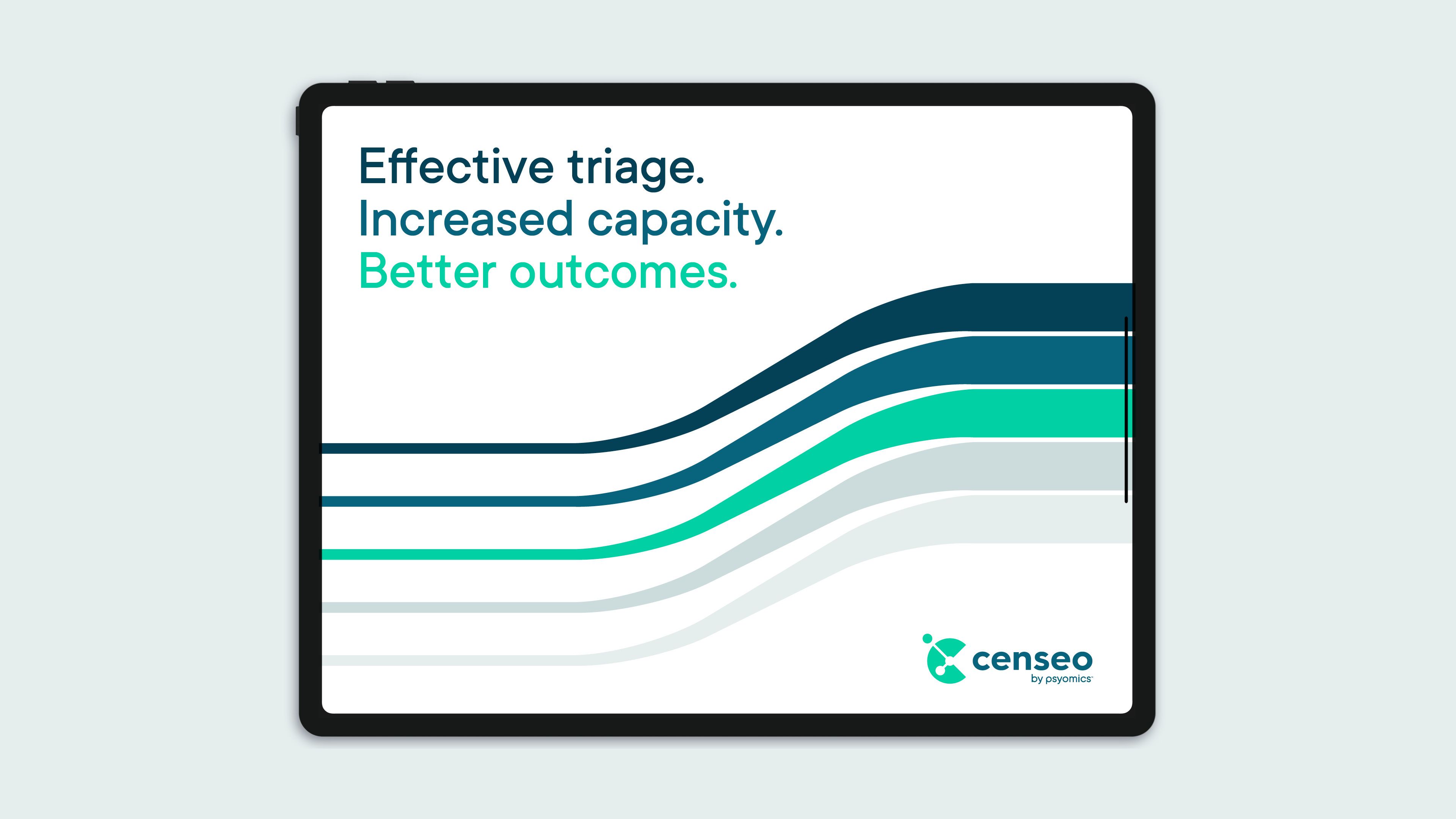 Effective triage.
Increased capacity.
Better outcomes.

censeo
by psyomics